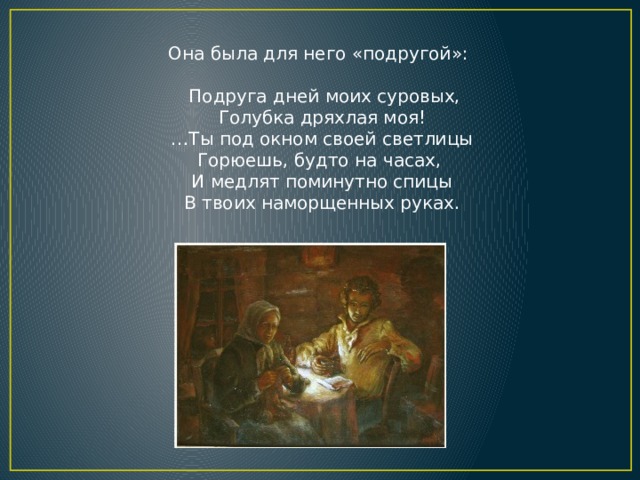 Она была для него «подругой»:

Подруга дней моих суровых,
Голубка дряхлая моя!
...Ты под окном своей светлицы
Горюешь, будто на часах,
И медлят поминутно спицы
В твоих наморщенных руках.